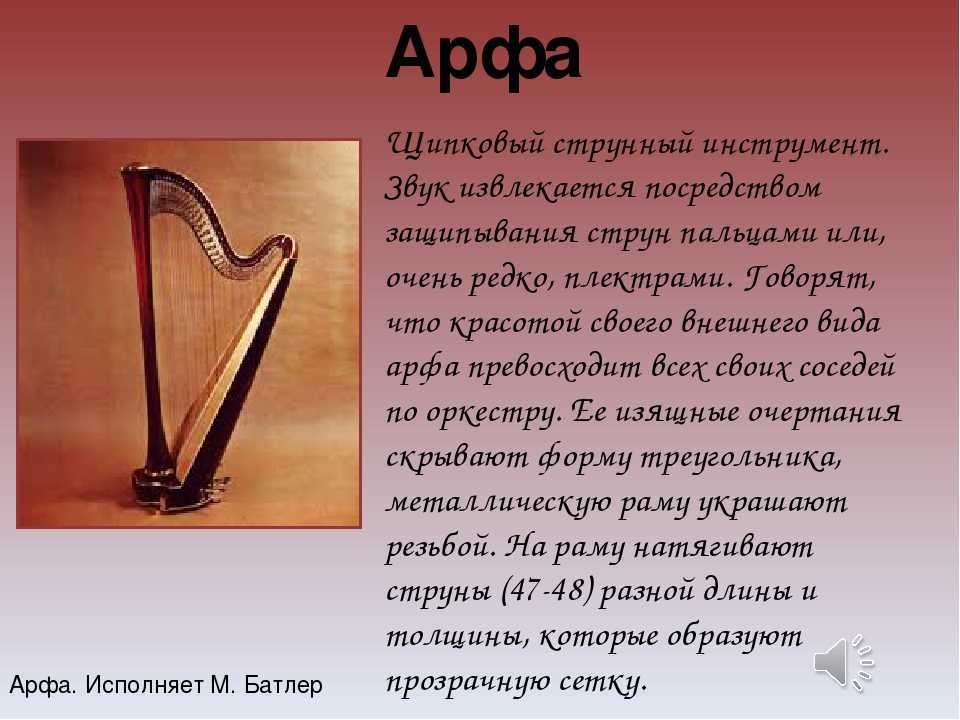 Арфа

Щипковый струнный инструмент. Звук извлекается посредством защипывания струн пальцами или, очень редко, плектрами. Говорят, что красотой своего внешнего вида арфа превосходит всех своих соседей по оркестру. Ее изящные очертания скрывают форму треугольника, металлическую раму украшают резьбой. На раму натягивают струны (47-48) разной длины и толщины, которые образуют прозрачную сетку.

Арфа. Исполняет М. Батлер